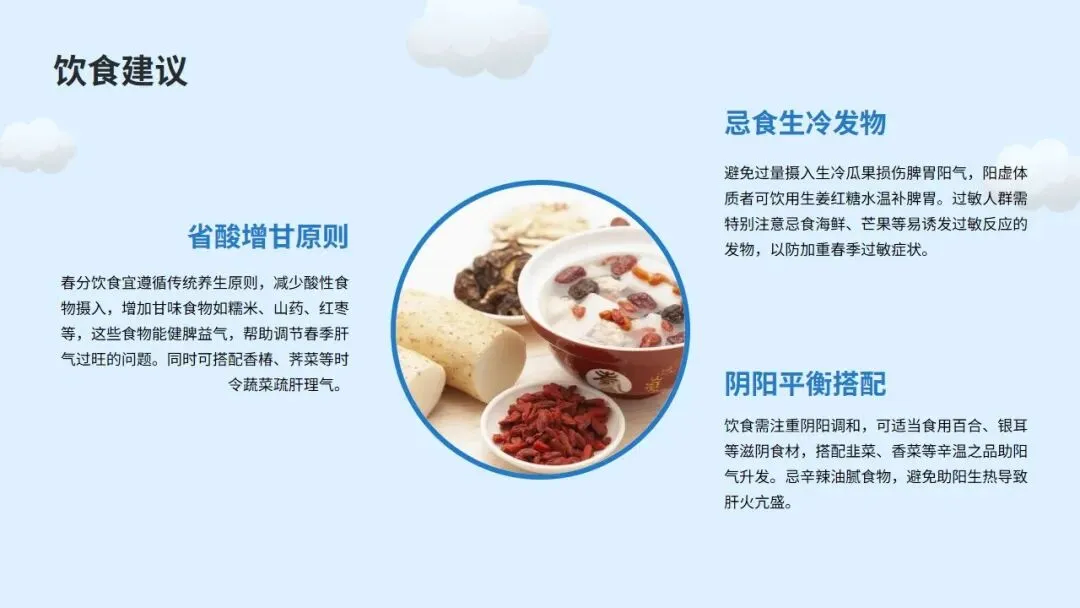 饮食建议

省酸增甘原则

春分饮食宜遵循传统养生原则，减少酸性食物摄入，增加甘味食物如糯米、山药、红枣等，这些食物能健脾益气，帮助调节春季肝气过旺的问题。同时可搭配香椿、荠菜等时令蔬菜疏肝理气。

忌食生冷发物

避免过量摄入生冷瓜果损伤脾胃阳气，阳虚体质者可饮用生姜红糖水温补脾胃。过敏人群需特别注意忌食海鲜、芒果等易诱发过敏反应的发物，以防加重春季过敏症状。

阴阳平衡搭配

饮食需注重阴阳调和，可适当食用百合、银耳等滋阴食材，搭配韭菜、香菜等辛温之品助阳气升发。忌辛辣油腻食物，避免助阳生热导致肝火亢盛。